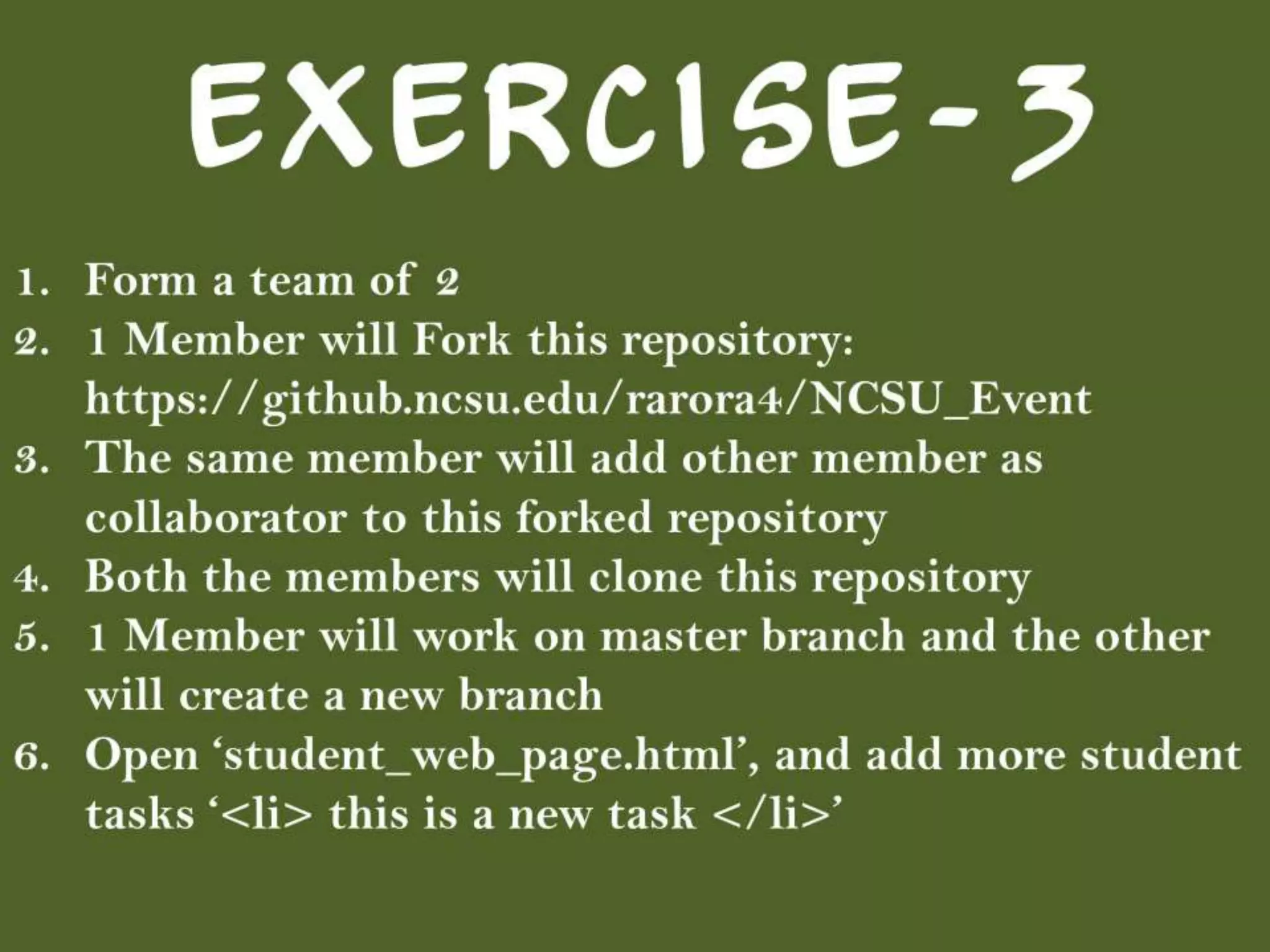 EXERCISE-3

1. Form a team of 2
2. 1 Member will Fork this repository: https://github.ncsu.edu/rarora4/NCSU_Event
3. The same member will add other member as collaborator to this forked repository
4. Both the members will clone this repository
5. 1 Member will work on master branch and the other will create a new branch
6. Open ‘student_web_page.html’, and add more student tasks ‘<li> this is a new task </li>’